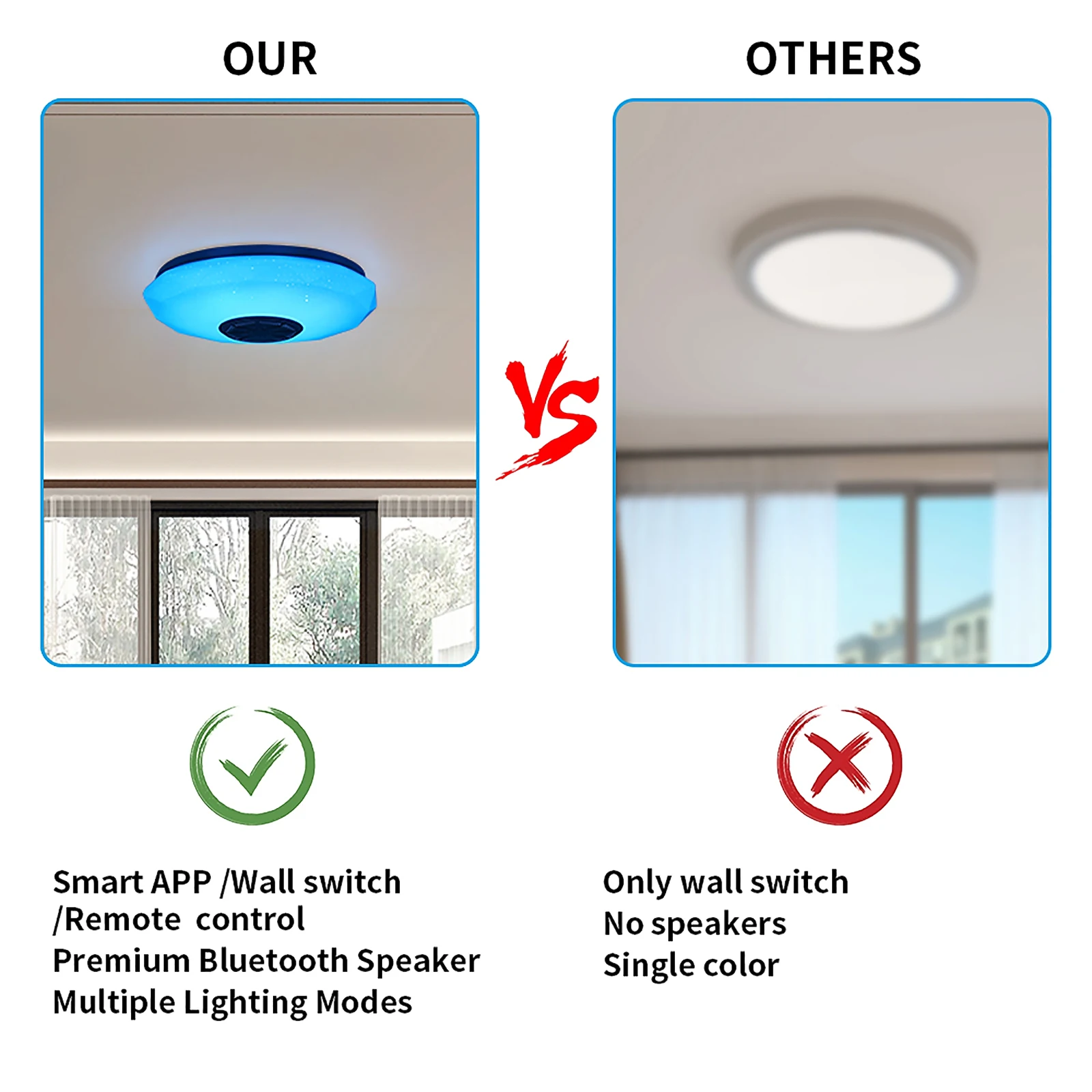 OUR

VS

OTHERS

Smart APP /Wall switch
/Remote control
Premium Bluetooth Speaker
Multiple Lighting Modes

Only wall switch
No speakers
Single color